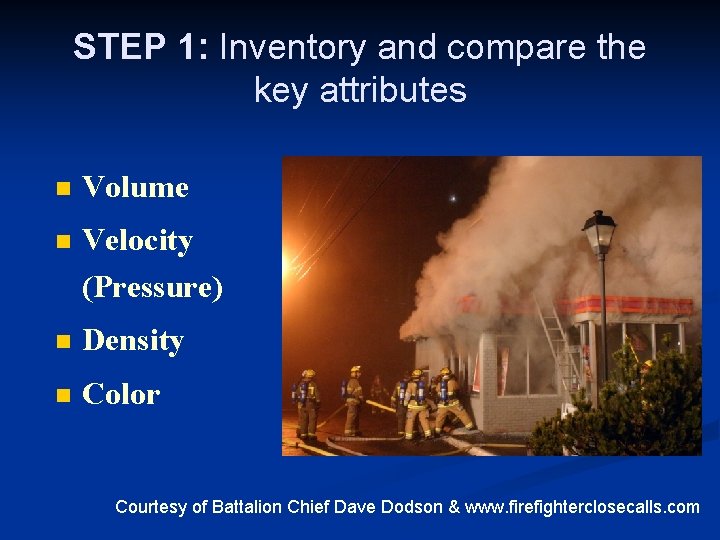 STEP 1: Inventory and compare the key attributes

- Volume
- Velocity (Pressure)
- Density
- Color

Courtesy of Battalion Chief Dave Dodson & www.firefighterclosecalls.com